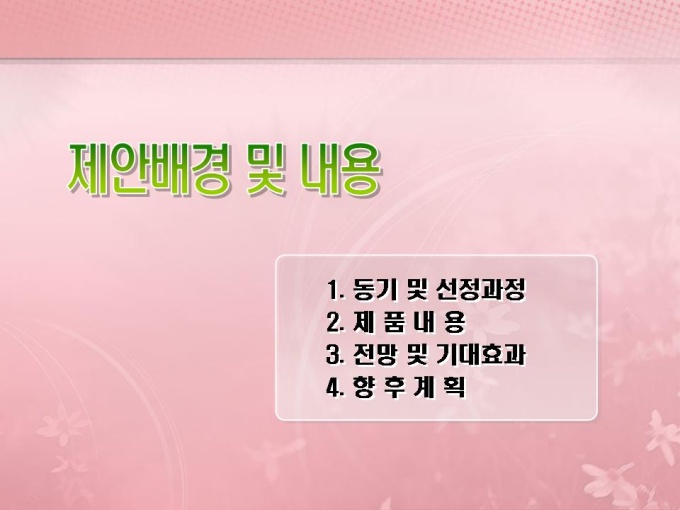 제안배경 및 내용

1. 동기 및 선정과정
2. 제 품 내 용
3. 전망 및 기대효과
4. 향 후 계 획